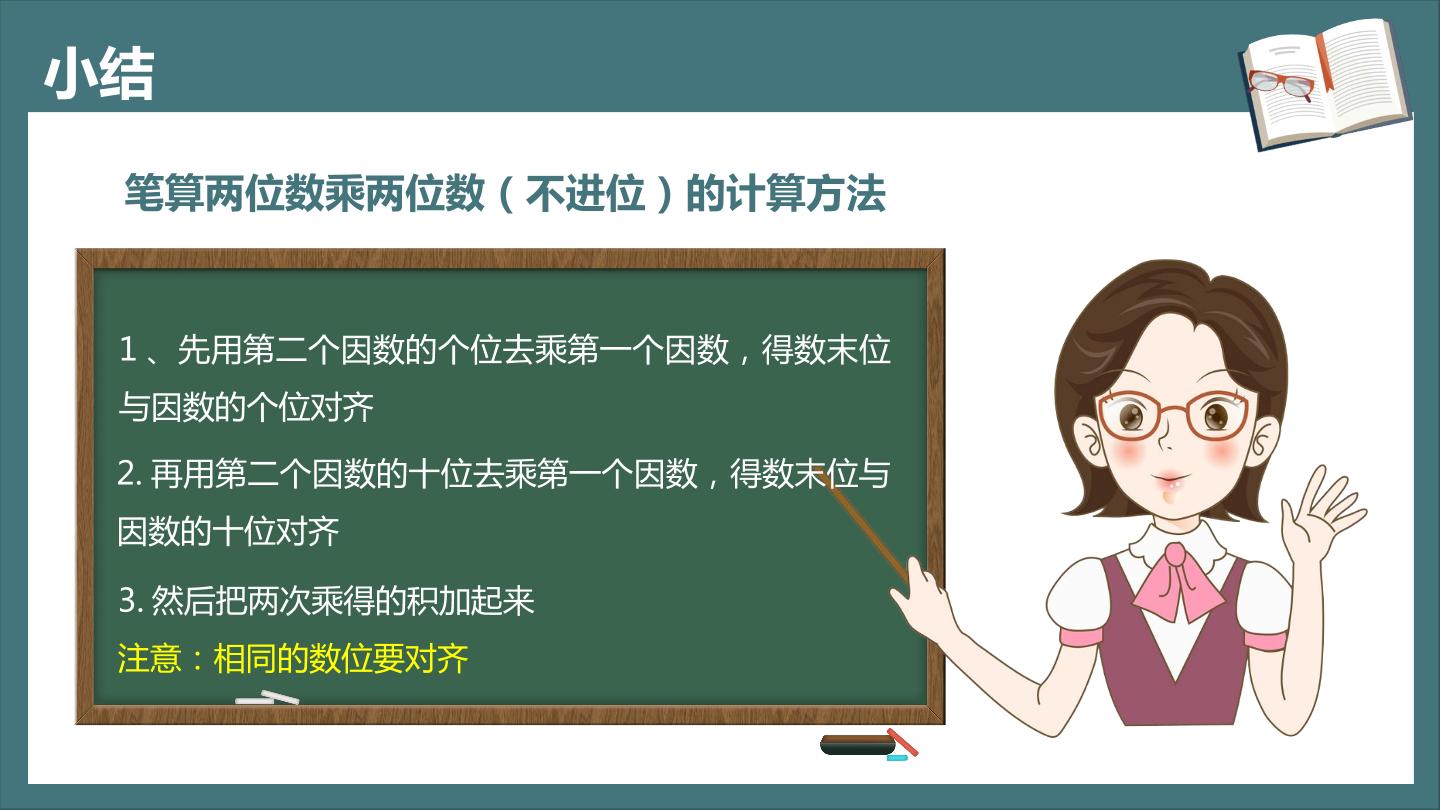 小结

笔算两位数乘两位数（不进位）的计算方法

1、先用第二个因数的个位去乘第一个因数，得数末位与因数的个位对齐

2. 再用第二个因数的十位去乘第一个因数，得数末位与因数的十位对齐

3. 然后把两次乘得的积加起来

注意：相同的数位要对齐